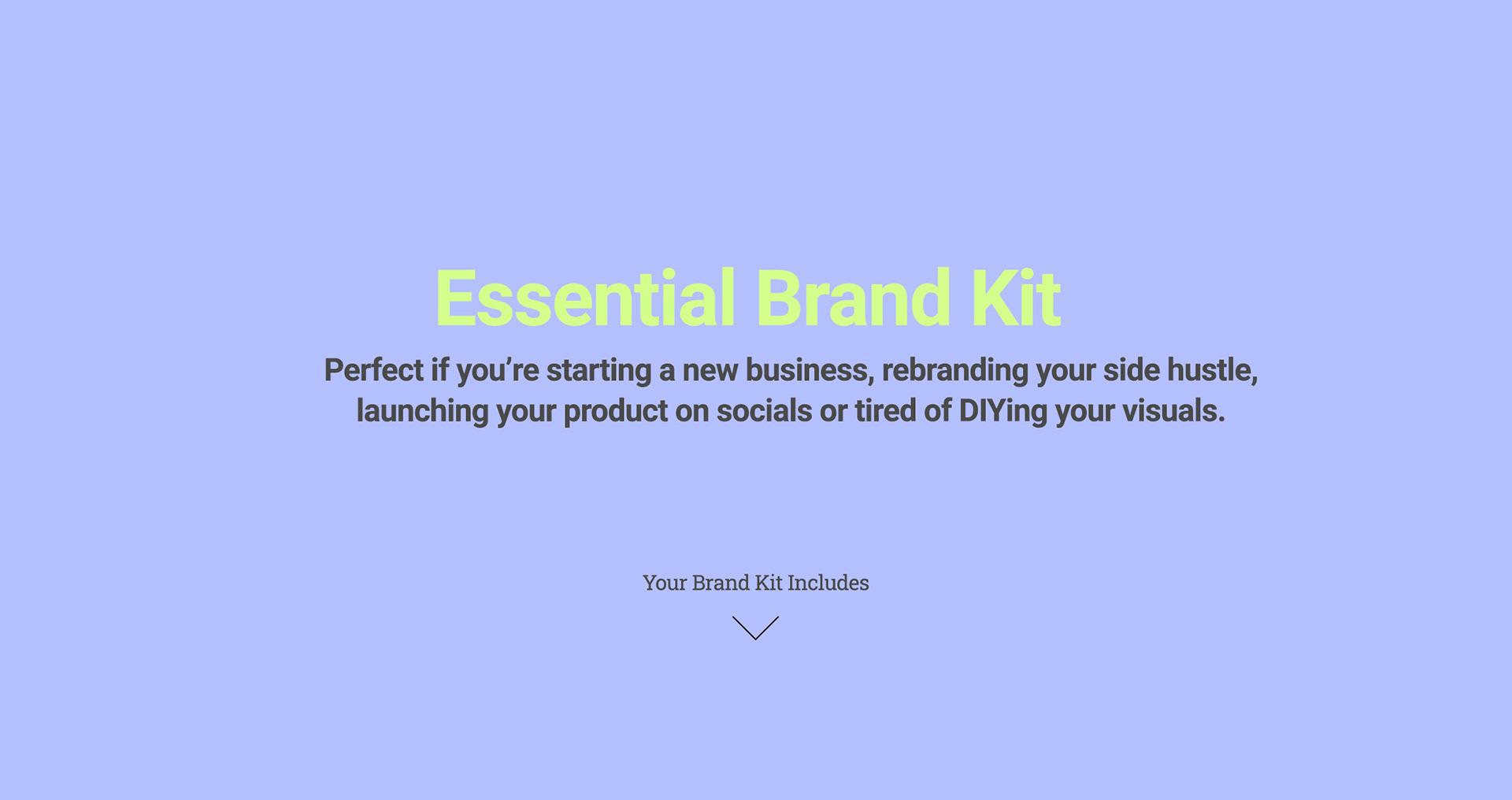 Essential Brand Kit

Perfect if you’re starting a new business, rebranding your side hustle, launching your product on socials or tired of DIYing your visuals.

Your Brand Kit Includes